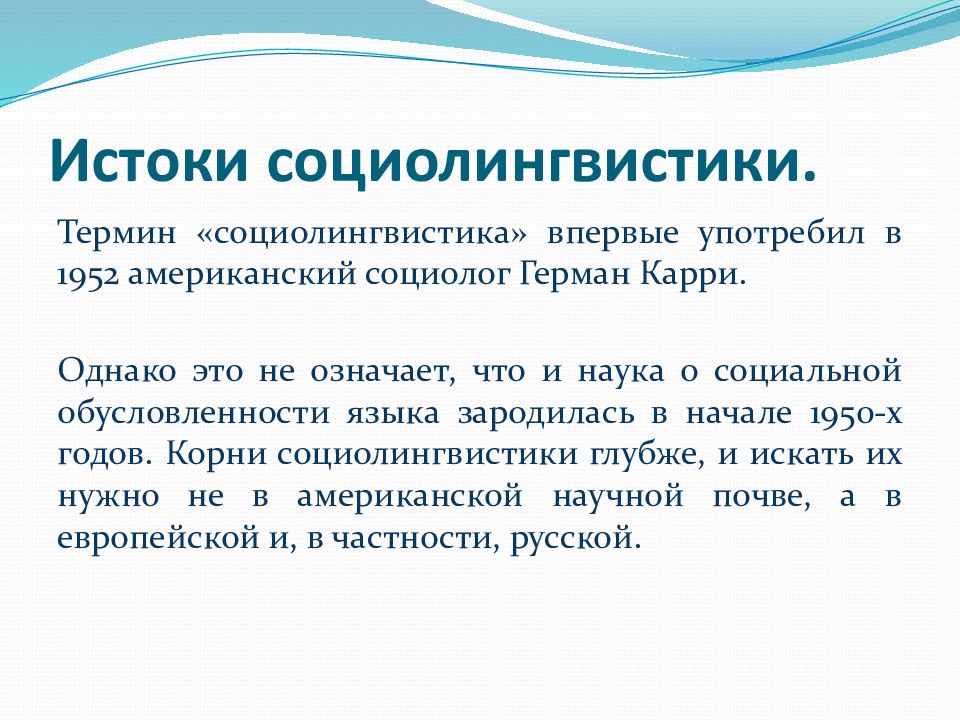 Истоки социолингвистики.

Термин «социолингвистика» впервые употребил в 1952 американский социолог Герман Карри.

Однако это не означает, что и наука о социальной обусловленности языка зародилась в начале 1950-х годов. Корни социолингвистики глубже, и искать их нужно не в американской научной почве, а в европейской и, в частности, русской.